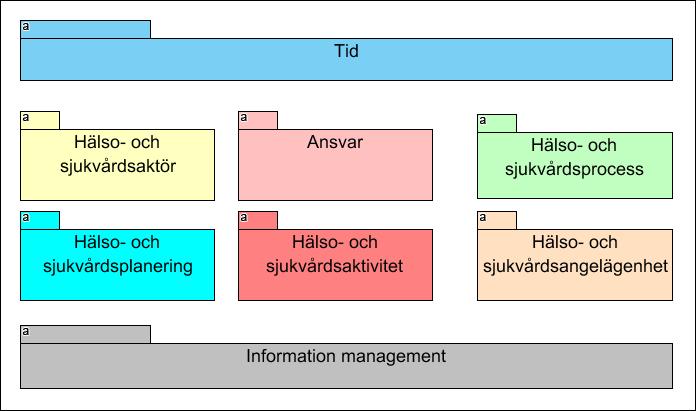 a

Tid

a

Hälso- och sjukvårdsaktör

a

Ansvar

a

Hälso- och sjukvårdsprocess

a

Hälso- och sjukvårdsplanering

a

Hälso- och sjukvårdsaktivitet

a

Hälso- och sjukvårdsangelägenhet

a

Information management